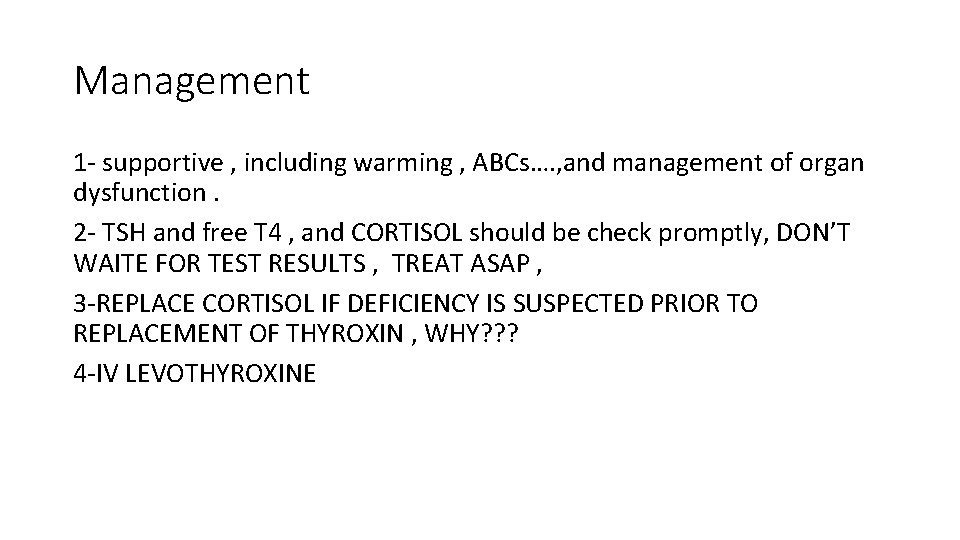 Management

1- supportive , including warming , ABCs….,and management of organ dysfunction .

2- TSH and free T4 , and CORTISOL should be check promptly, DON'T WAITE FOR TEST RESULTS , TREAT ASAP ,

3-REPLACE CORTISOL IF DEFICIENCY IS SUSPECTED PRIOR TO REPLACEMENT OF THYROXIN , WHY???

4-IV LEVOTHYROXINE